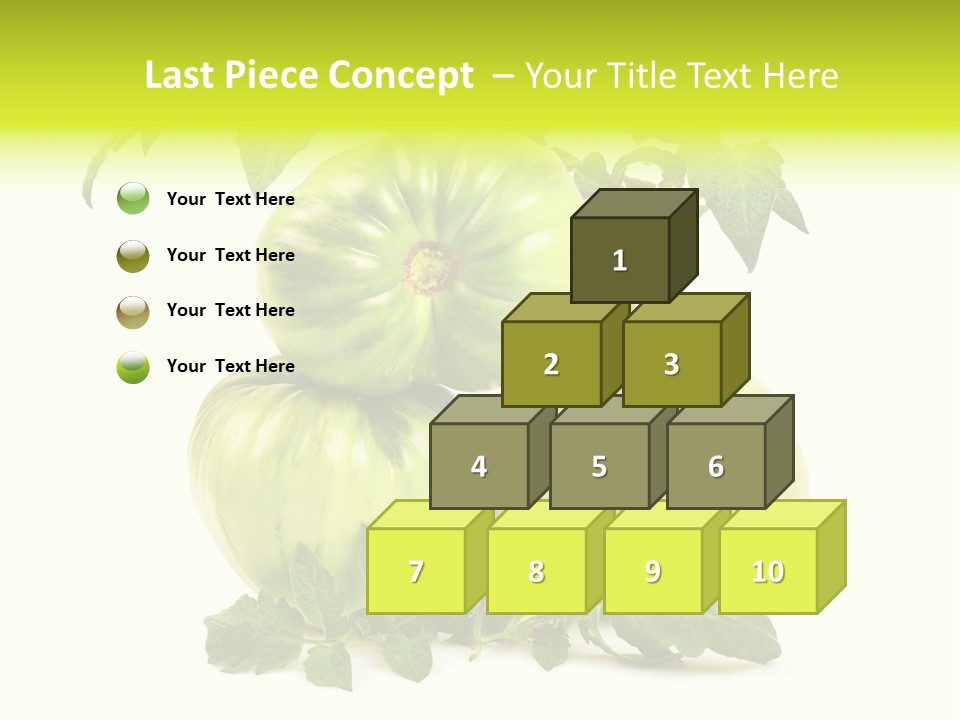 Last Piece Concept – Your Title Text Here

Your Text Here

Your Text Here

Your Text Here

Your Text Here

1

2

3

4

5

6

7

8

9

10